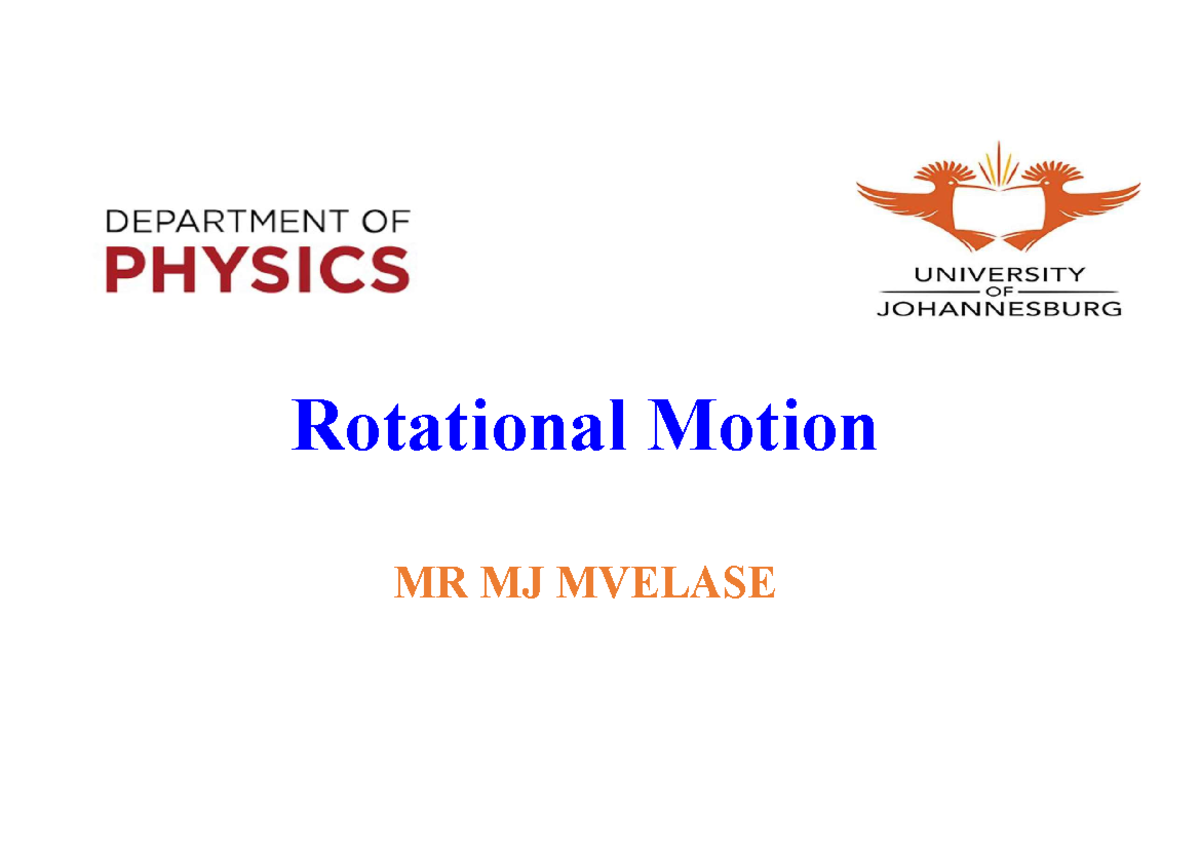 DEPARTMENT OF
PHYSICS

UNIVERSITY
OF
JOHANNESBURG

Rotational Motion

MR MJ MVELASE